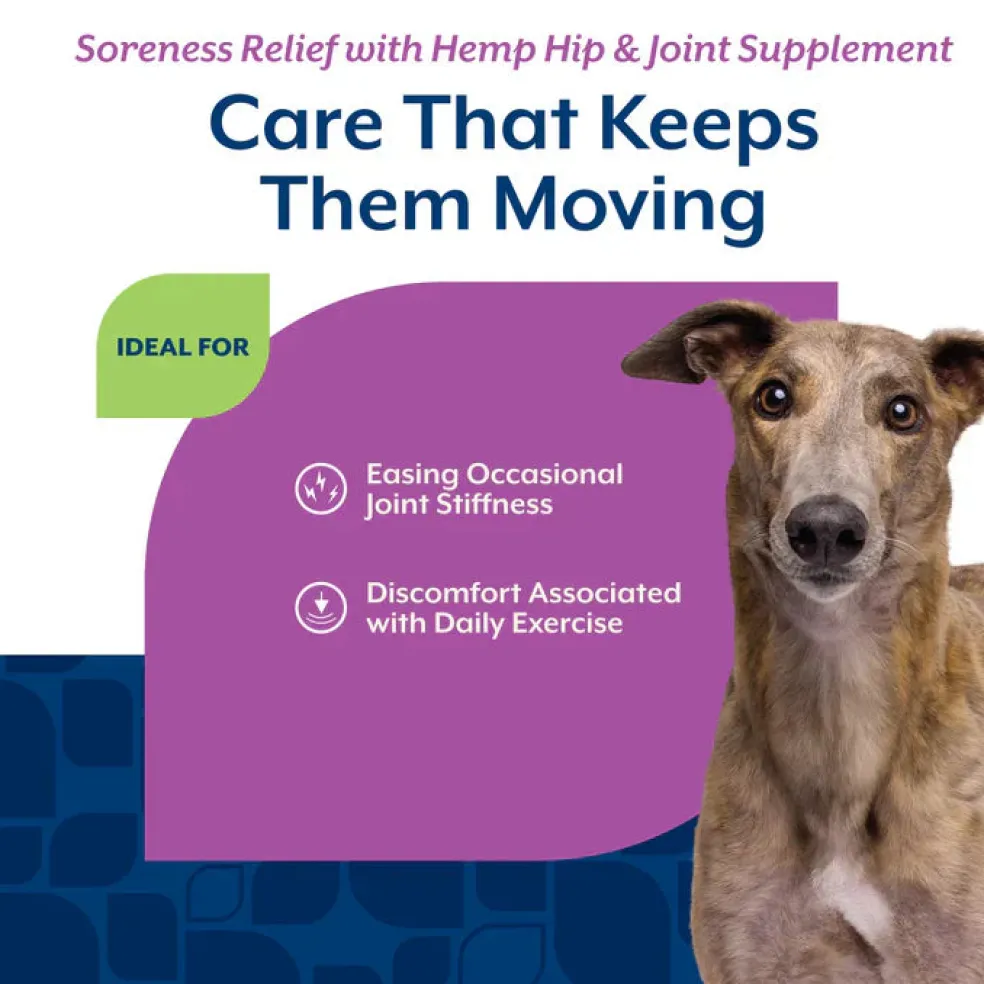 Soreness Relief with Hemp Hip & Joint Supplement

Care That Keeps Them Moving

IDEAL FOR

Easing Occasional Joint Stiffness

Discomfort Associated with Daily Exercise